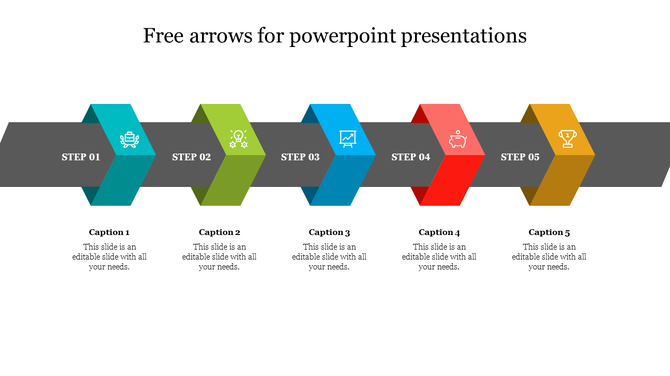 Free arrows for powerpoint presentations

STEP 01

STEP 02

STEP 03

STEP 04

STEP 05

Caption 1
This slide is an editable slide with all your needs.

Caption 2
This slide is an editable slide with all your needs.

Caption 3
This slide is an editable slide with all your needs.

Caption 4
This slide is an editable slide with all your needs.

Caption 5
This slide is an editable slide with all your needs.